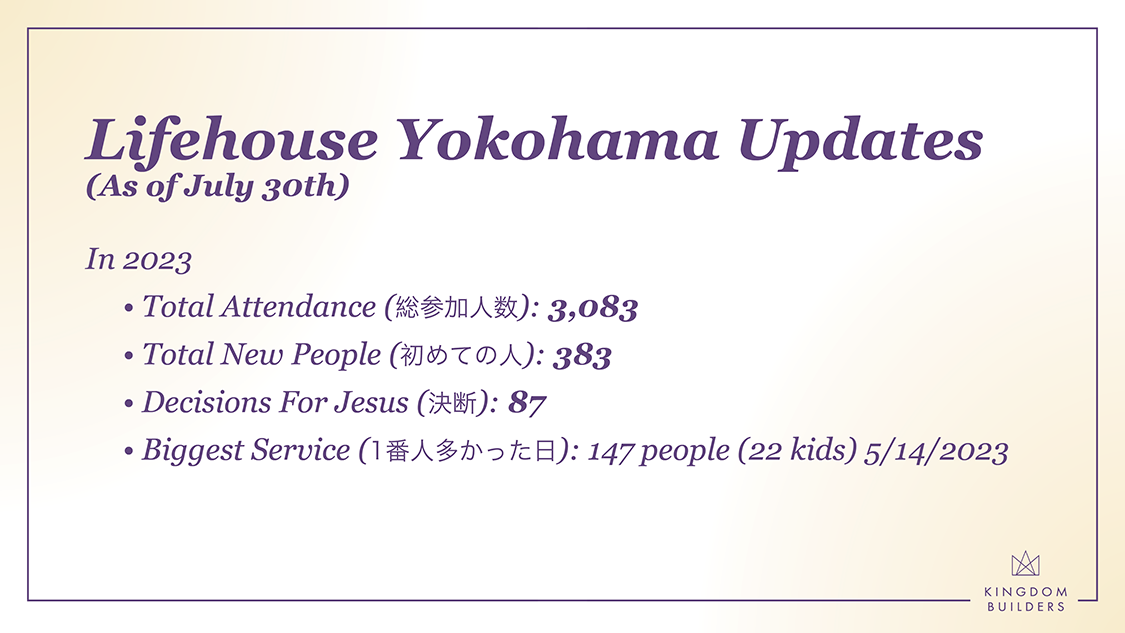 Lifehouse Yokohama Updates
(As of July 30th)

In 2023

• Total Attendance (総参加人数): 3,083
• Total New People (初めての人): 383
• Decisions For Jesus (決断): 87
• Biggest Service (1番人多かった日): 147 people (22 kids) 5/14/2023

KINGDOM BUILDERS